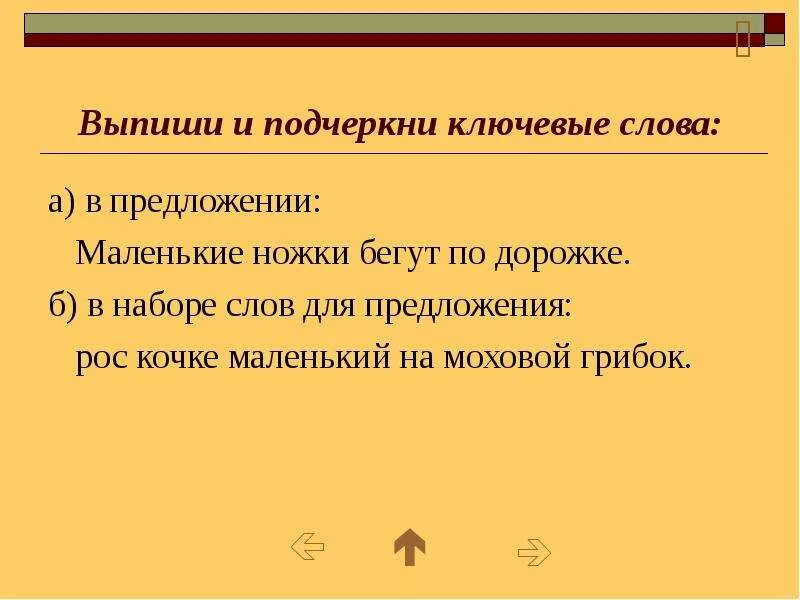 Выпиши и подчеркни ключевые слова:

а) в предложении:

Маленькие ножки бегут по дорожке.

б) в наборе слов для предложения:

рос кочке маленький на моховой грибок.